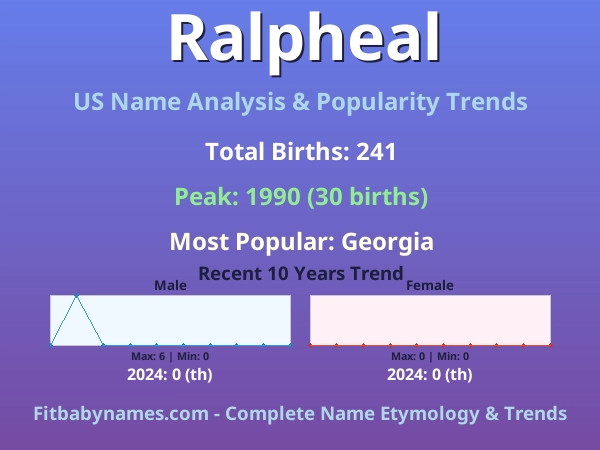 Ralpheal

US Name Analysis & Popularity Trends

Total Births: 241

Peak: 1990 (30 births)

Most Popular: Georgia

Recent 10 Years Trend

Male

Max: 6 | Min: 0

2024: 0 (th)

Female

Max: 0 | Min: 0

2024: 0 (th)

Fitbabynames.com - Complete Name Etymology & Trends